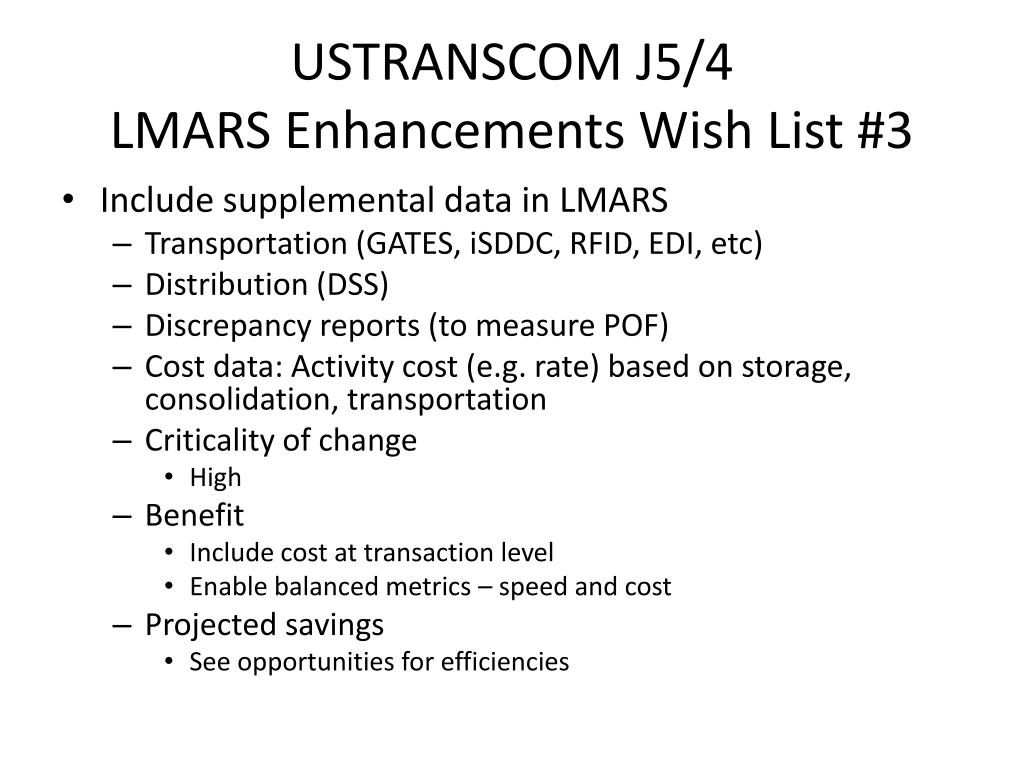 USTRANSCOM J5/4
LMARS Enhancements Wish List #3

• Include supplemental data in LMARS
– Transportation (GATES, iSDDC, RFID, EDI, etc)
– Distribution (DSS)
– Discrepancy reports (to measure POF)
– Cost data: Activity cost (e.g. rate) based on storage, consolidation, transportation
– Criticality of change
• High
– Benefit
• Include cost at transaction level
• Enable balanced metrics – speed and cost
– Projected savings
• See opportunities for efficiencies